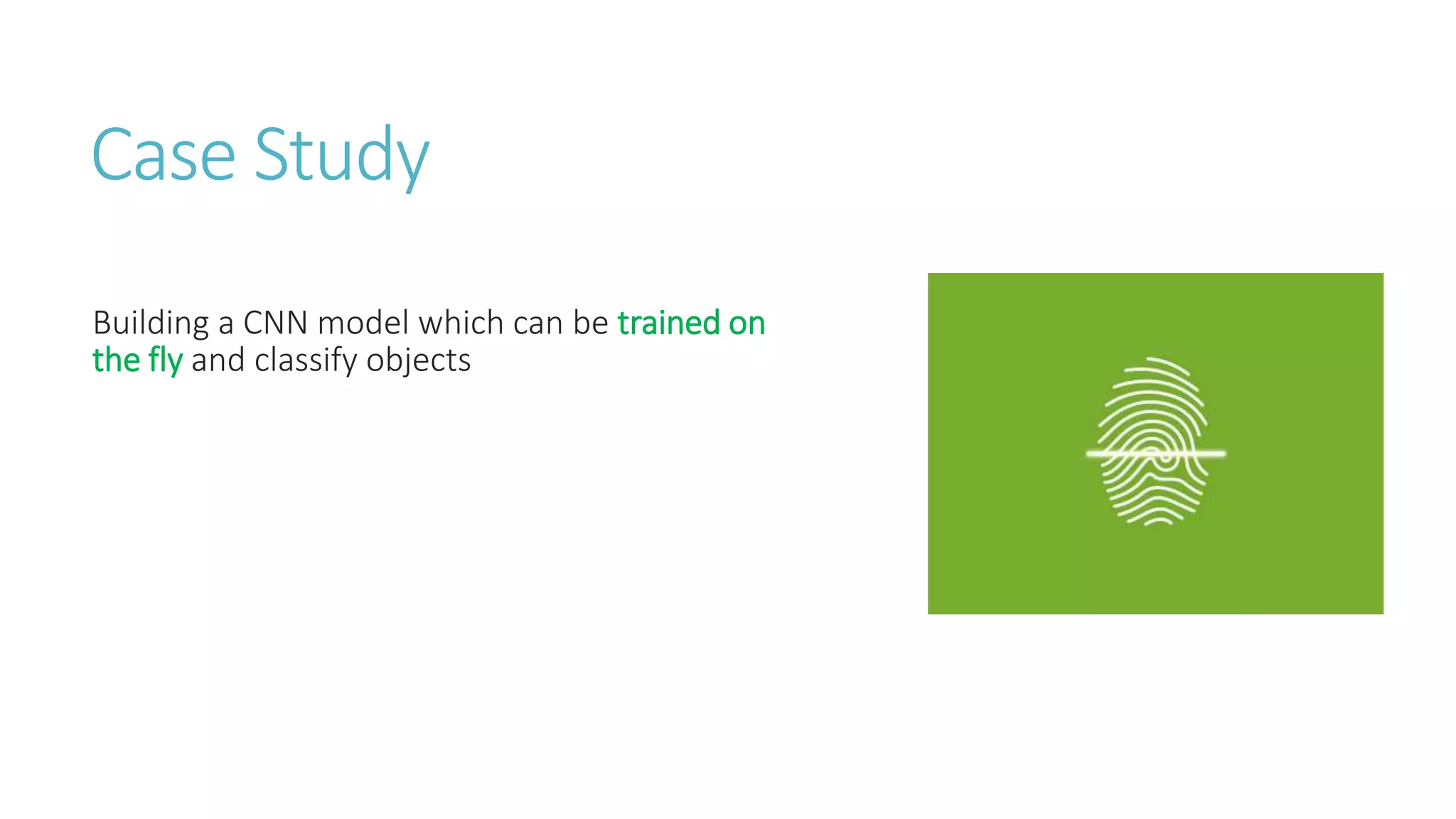 Case Study

Building a CNN model which can be trained on the fly and classify objects